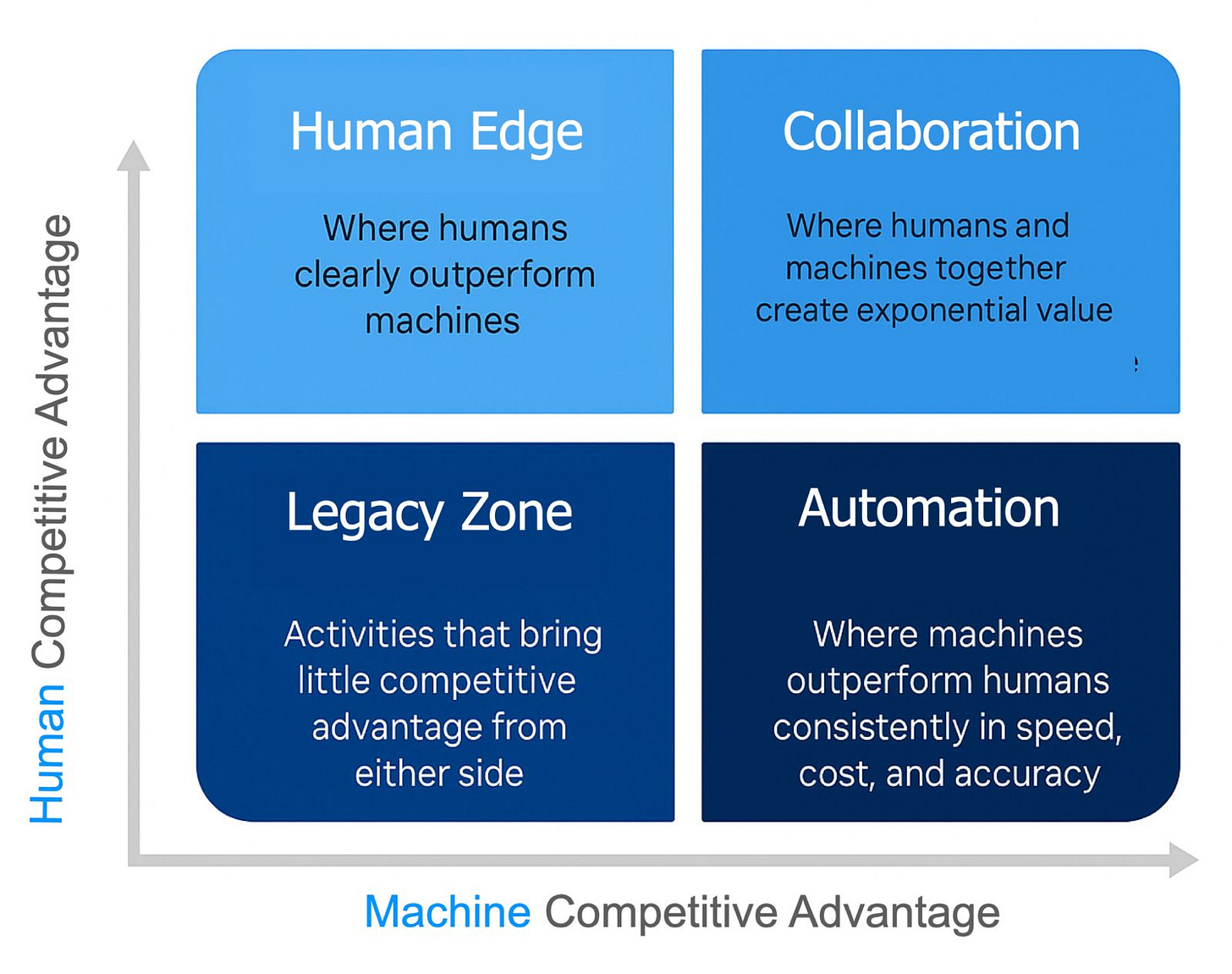 Human Competitive Advantage

Human Edge

Where humans clearly outperform machines

Collaboration

Where humans and machines together create exponential value

Legacy Zone

Activities that bring little competitive advantage from either side

Automation

Where machines outperform humans consistently in speed, cost, and accuracy

Machine Competitive Advantage